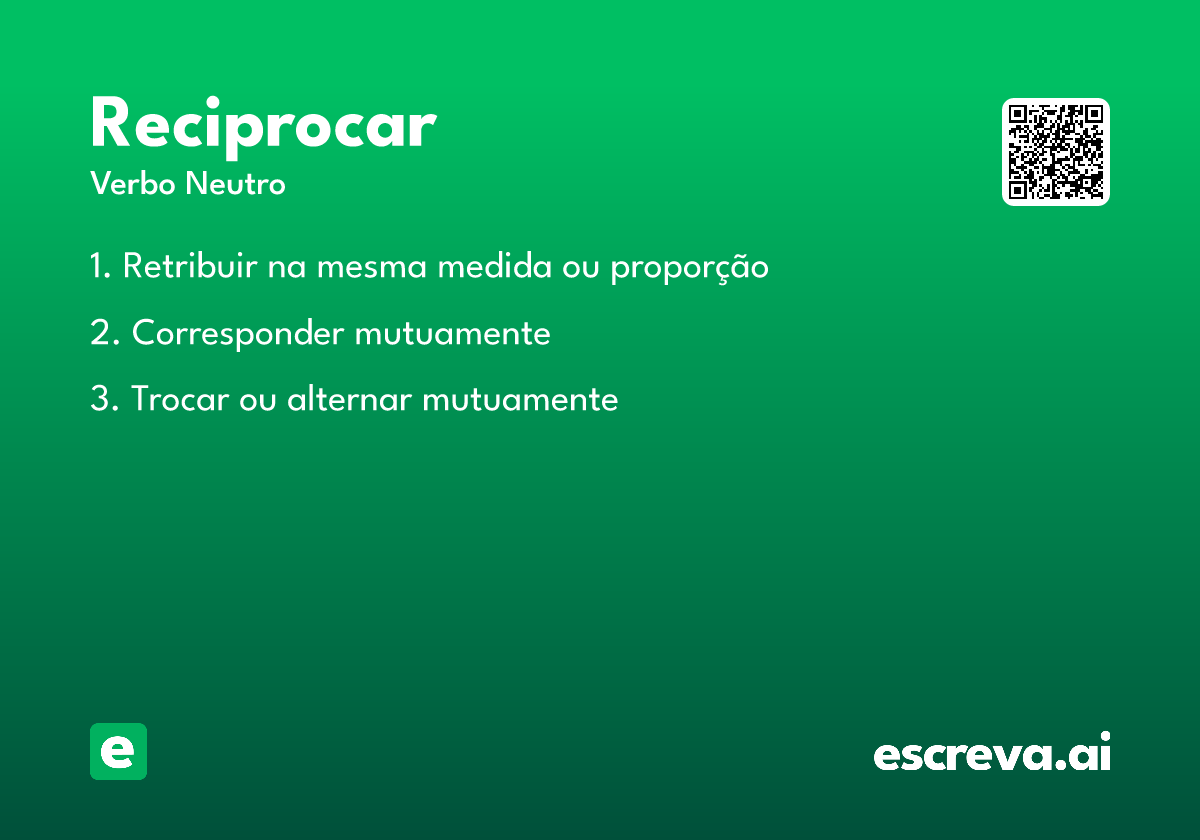 Reciprocar

Verbo Neutro

1. Retribuir na mesma medida ou proporção

2. Corresponder mutuamente

3. Trocar ou alternar mutuamente

e

escreva.ai